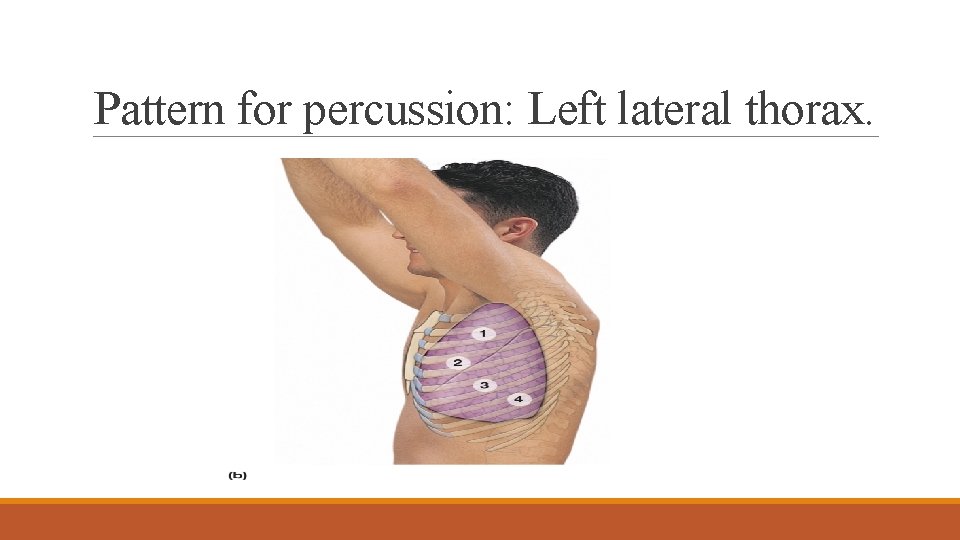 Pattern for percussion: Left lateral thorax.

1
2
3
4

(b)